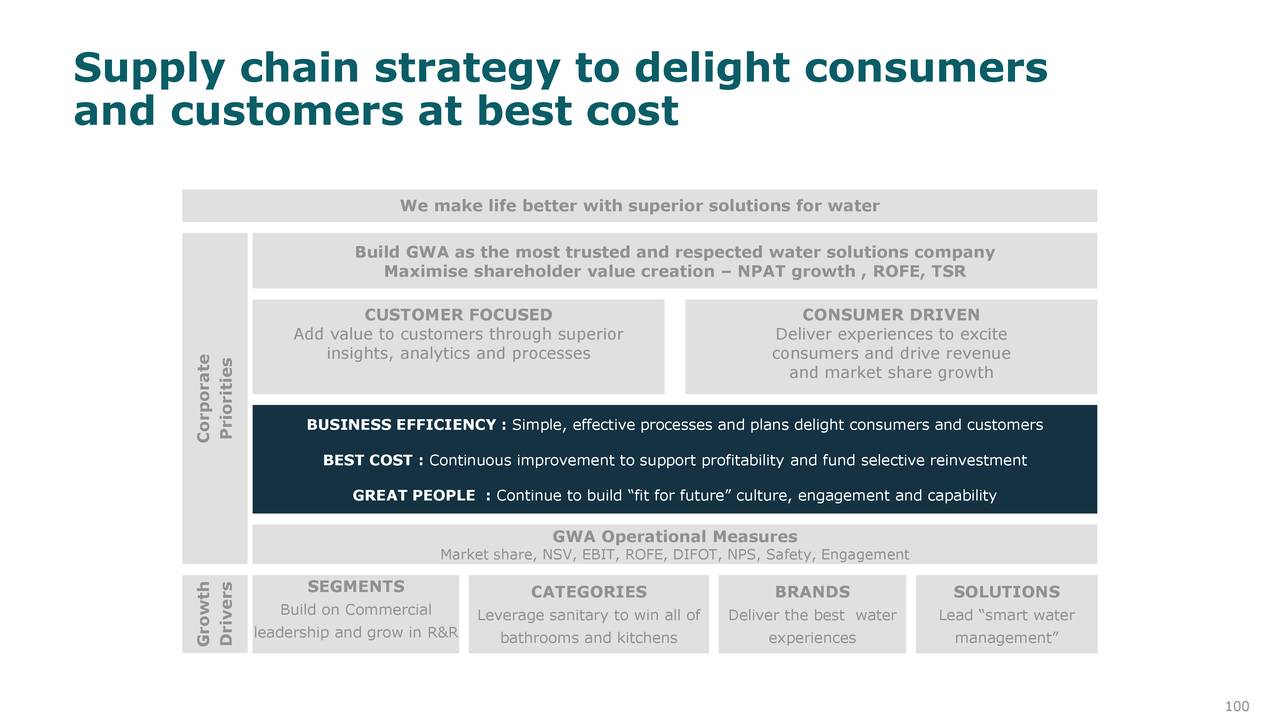 Supply chain strategy to delight consumers and customers at best cost

We make life better with superior solutions for water

Corporate Priorities

Build GWA as the most trusted and respected water solutions company
Maximise shareholder value creation – NPAT growth , ROFE, TSR

CUSTOMER FOCUSED
Add value to customers through superior insights, analytics and processes

CONSUMER DRIVEN
Deliver experiences to excite consumers and drive revenue and market share growth

BUSINESS EFFICIENCY : Simple, effective processes and plans delight consumers and customers

BEST COST : Continuous improvement to support profitability and fund selective reinvestment

GREAT PEOPLE : Continue to build “fit for future” culture, engagement and capability

GWA Operational Measures
Market share, NSV, EBIT, ROFE, DIFOT, NPS, Safety, Engagement

Growth Drivers

SEGMENTS
Build on Commercial leadership and grow in R&R

CATEGORIES
Leverage sanitary to win all of bathrooms and kitchens

BRANDS
Deliver the best water experiences

SOLUTIONS
Lead “smart water management”

100